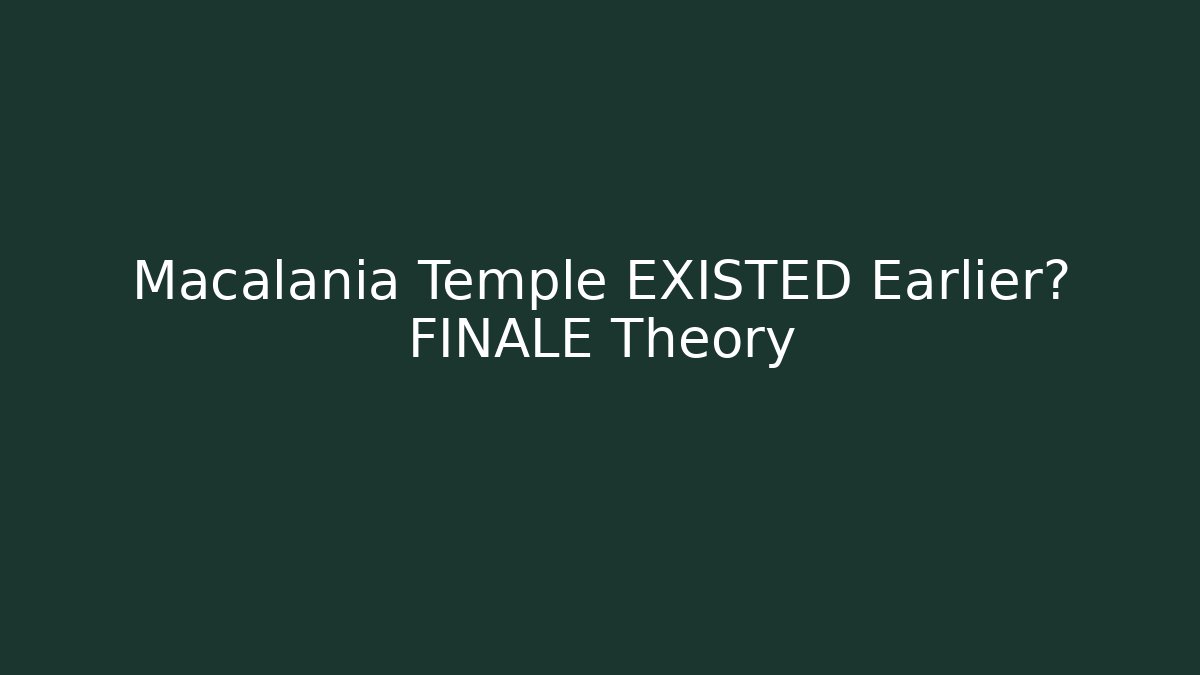 Macalania Temple EXISTED Earlier? FINALE Theory